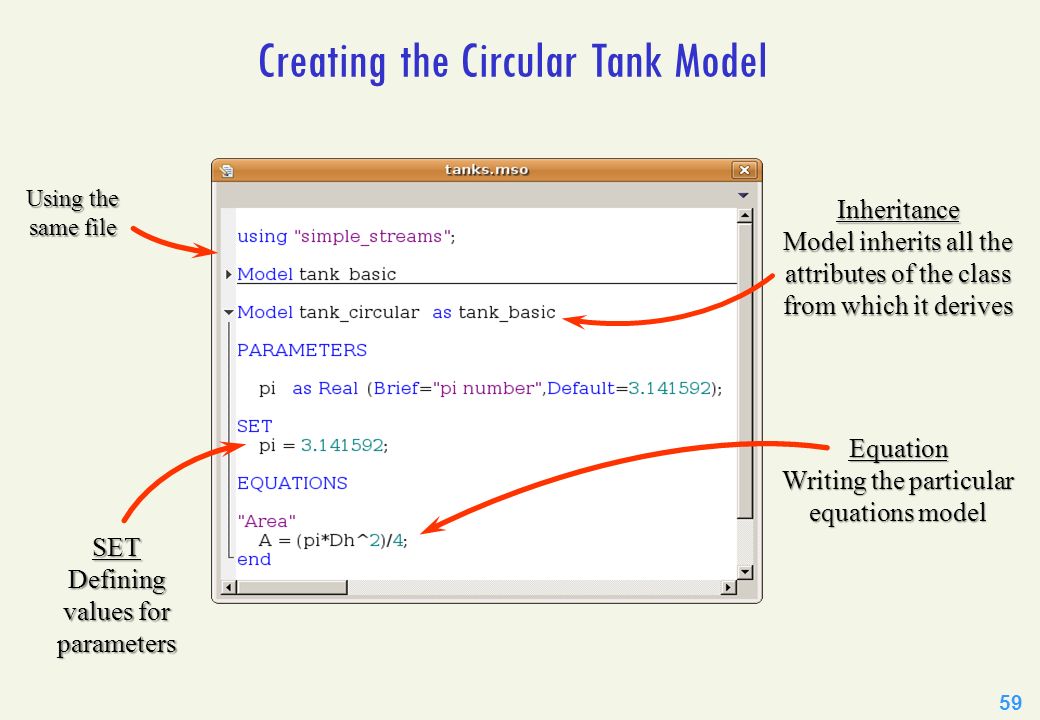 Creating the Circular Tank Model

Using the same file

tanks.mso

using "simple_streams";

Model tank_basic

Model tank_circular as tank_basic

PARAMETERS

pi as Real (Brief="pi number",Default=3.141592);

SET
pi = 3.141592;

EQUATIONS

"Area"
A = (pi*Dh^2)/4;
end

Inheritance
Model inherits all the attributes of the class from which it derives

Equation
Writing the particular equations model

SET
Defining values for parameters

59